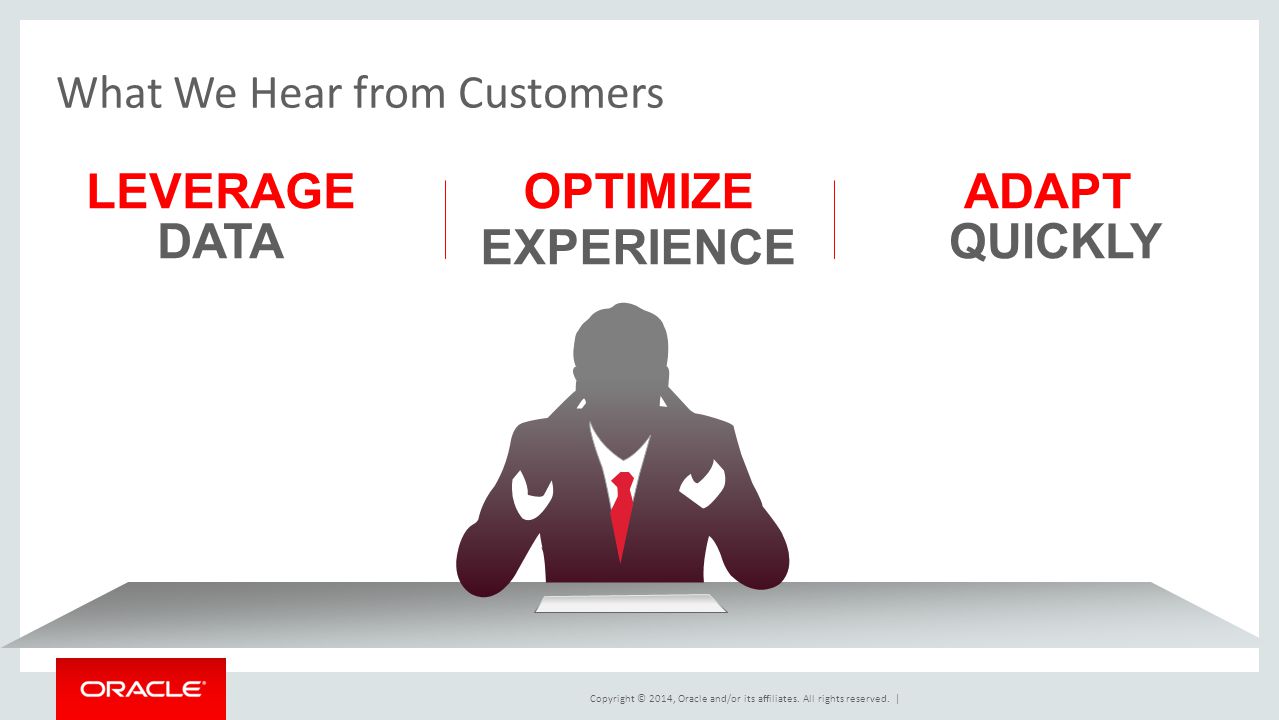 What We Hear from Customers

LEVERAGE
DATA

OPTIMIZE
EXPERIENCE

ADAPT
QUICKLY

ORACLE

Copyright © 2014, Oracle and/or its affiliates. All rights reserved. |